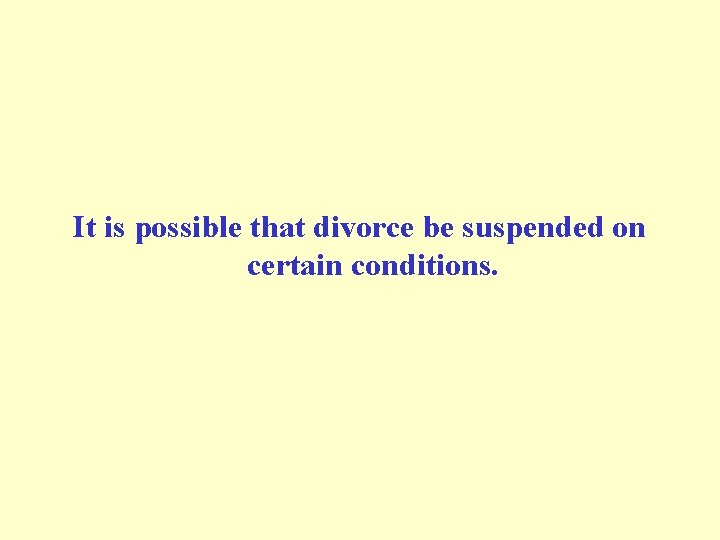 It is possible that divorce be suspended on certain conditions.